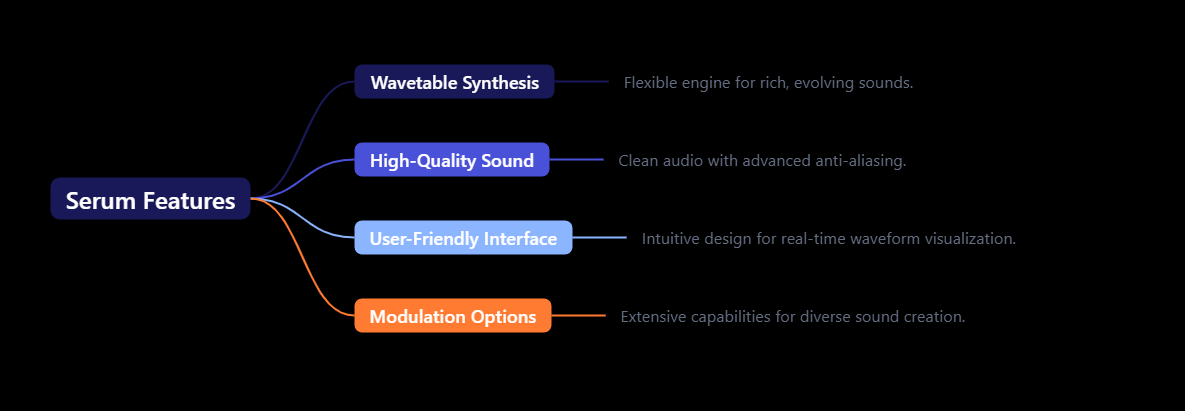 Serum Features

Wavetable Synthesis

Flexible engine for rich, evolving sounds.

High-Quality Sound

Clean audio with advanced anti-aliasing.

User-Friendly Interface

Intuitive design for real-time waveform visualization.

Modulation Options

Extensive capabilities for diverse sound creation.